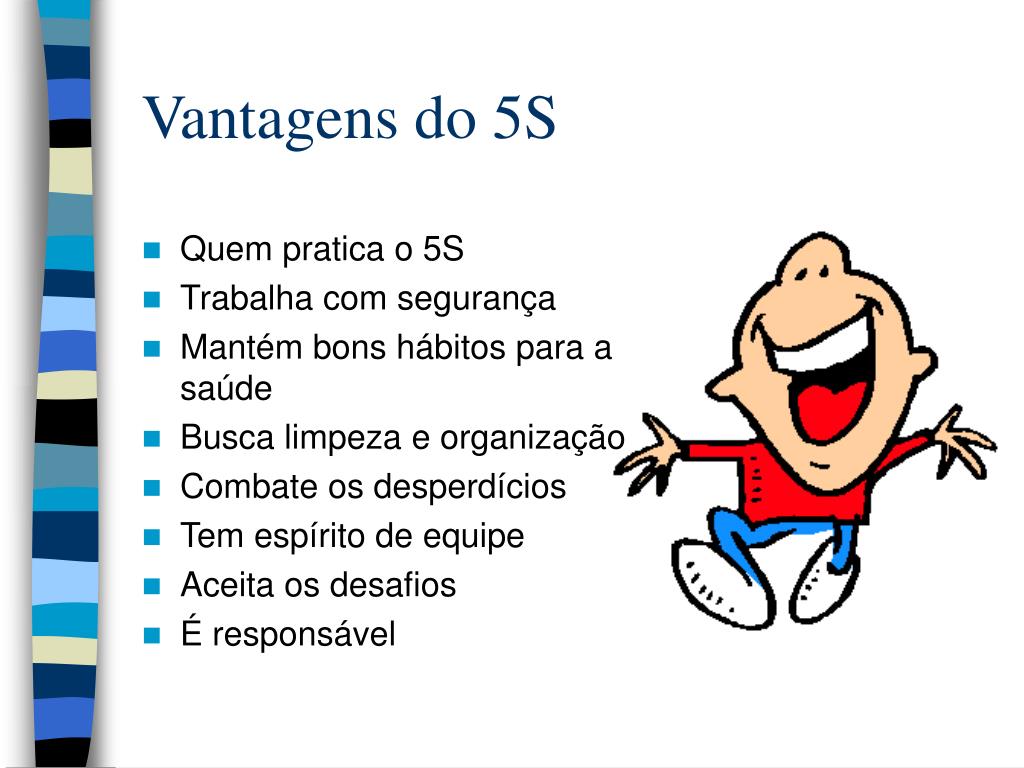 Vantagens do 5S

- Quem pratica o 5S
- Trabalha com segurança
- Mantém bons hábitos para a saúde
- Busca limpeza e organização
- Combate os desperdícios
- Tem espírito de equipe
- Aceita os desafios
- É responsável